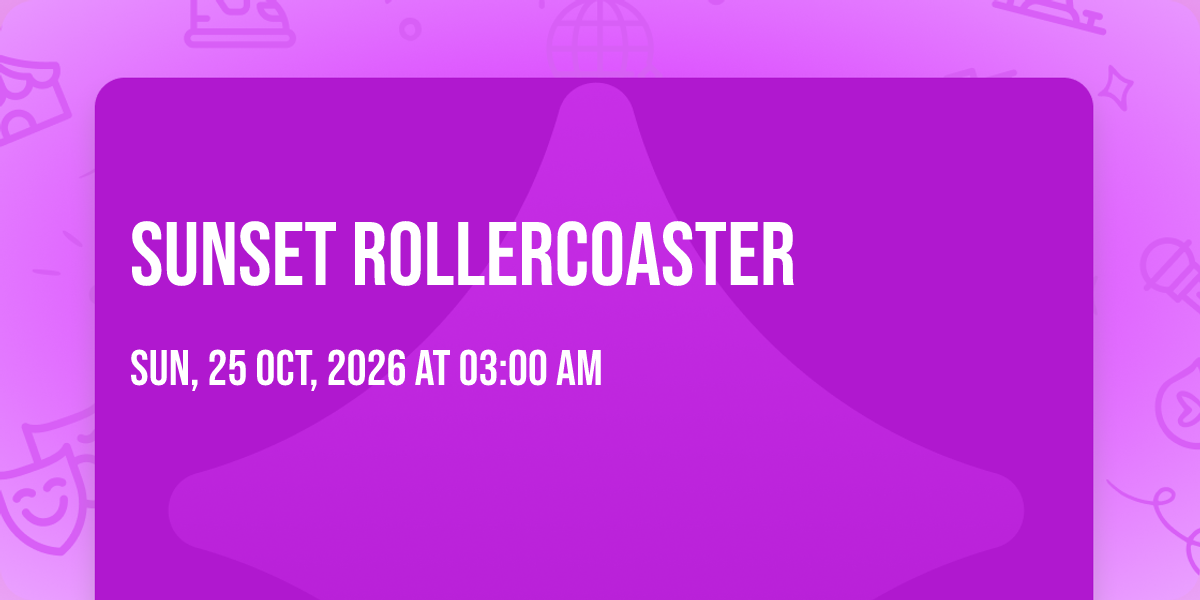 SUNSET ROLLERCOASTER

SUN, 25 OCT, 2026 AT 03:00 AM